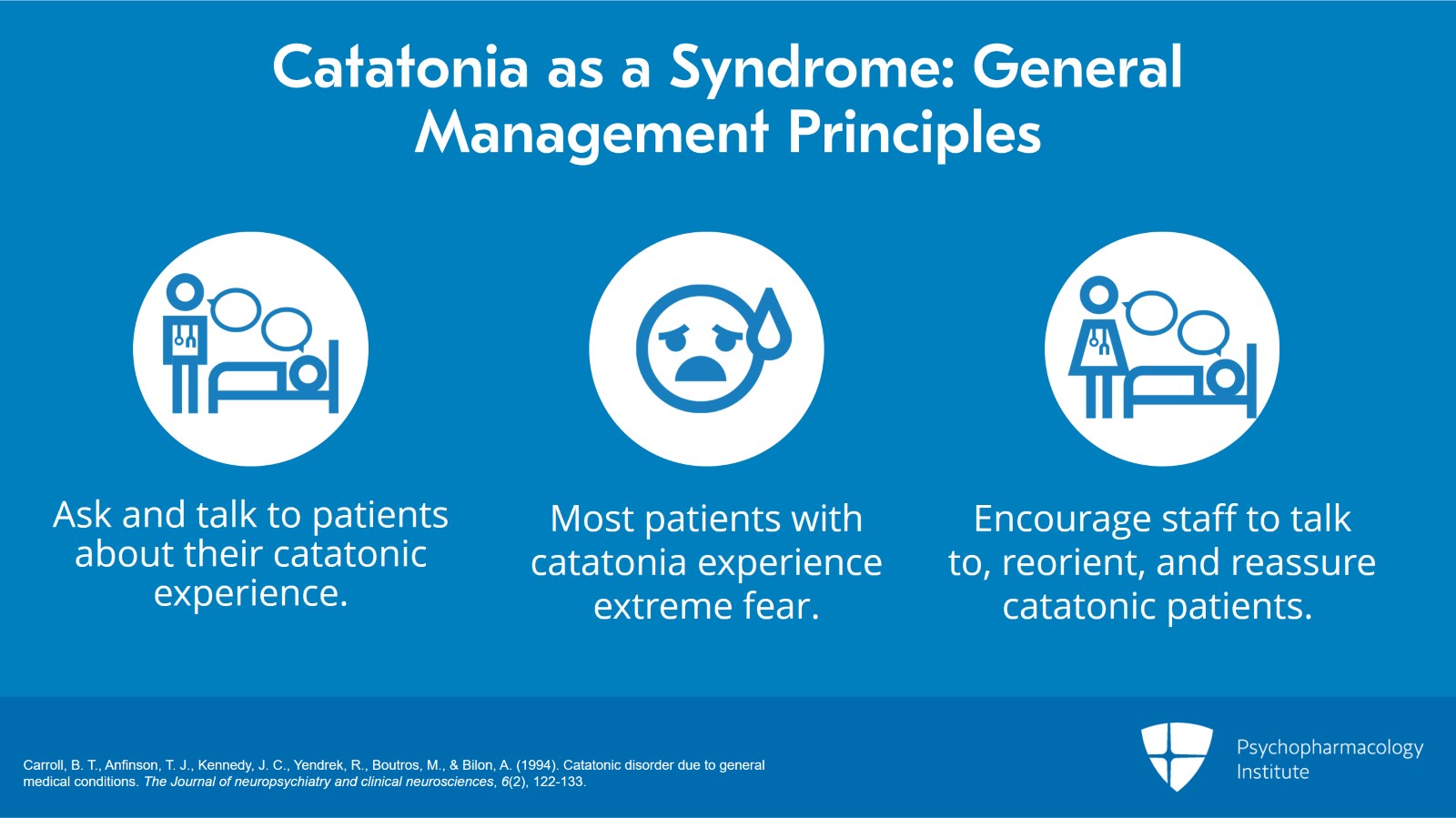 Catatonia as a Syndrome: General Management Principles

Ask and talk to patients about their catatonic experience.

Most patients with catatonia experience extreme fear.

Encourage staff to talk to, reorient, and reassure catatonic patients.

Carroll, B. T., Anfinson, T. J., Kennedy, J. C., Yendrek, R., Boutros, M., & Bilon, A. (1994). Catatonic disorder due to general medical conditions. The Journal of neuropsychiatry and clinical neurosciences, 6(2), 122-133.

Psychopharmacology Institute